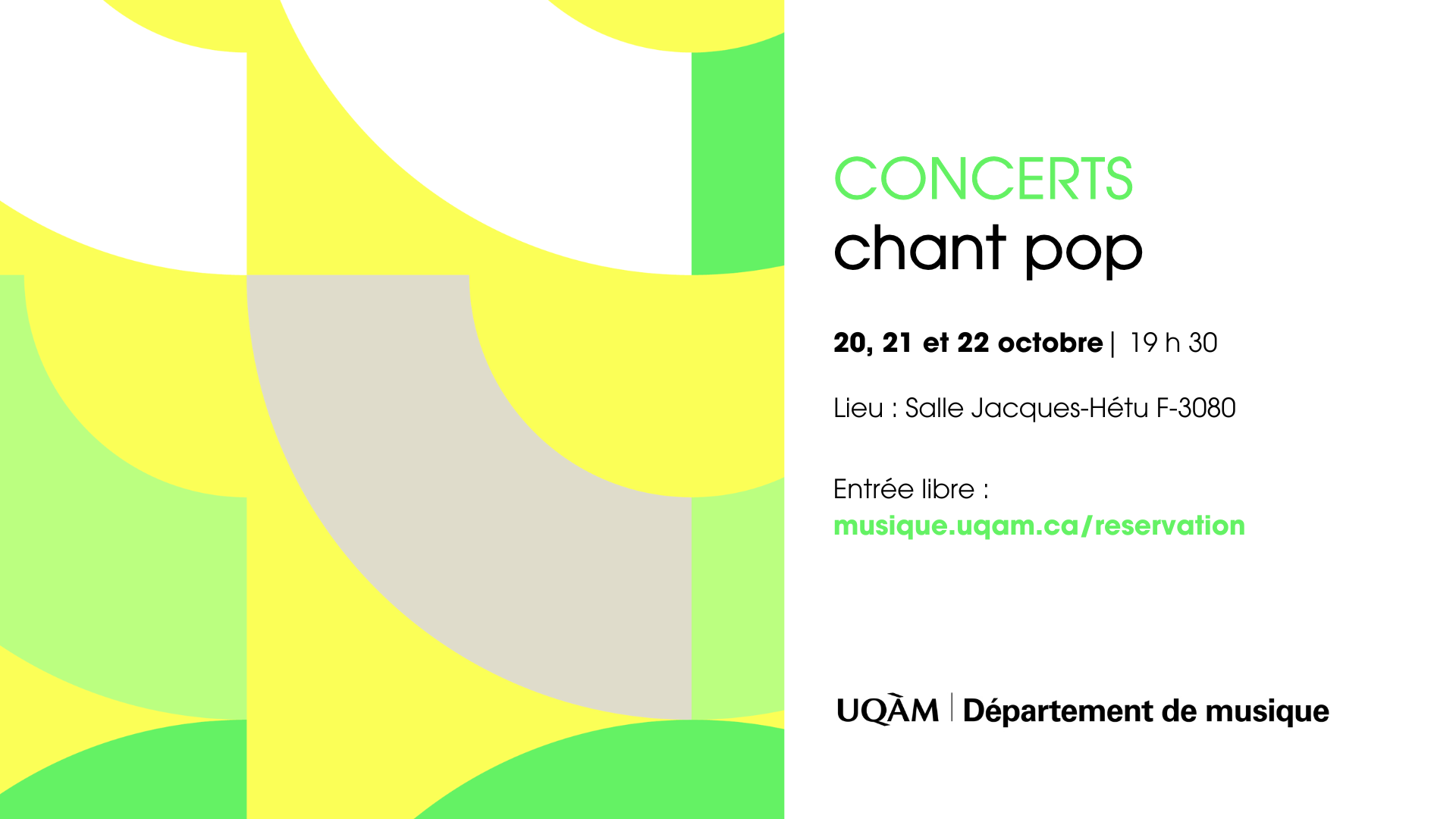 CONCERTS
chant pop

20, 21 et 22 octobre | 19 h 30

Lieu : Salle Jacques-Hétu F-3080

Entrée libre :
musique.uqam.ca/reservation

UQÀM | Département de musique